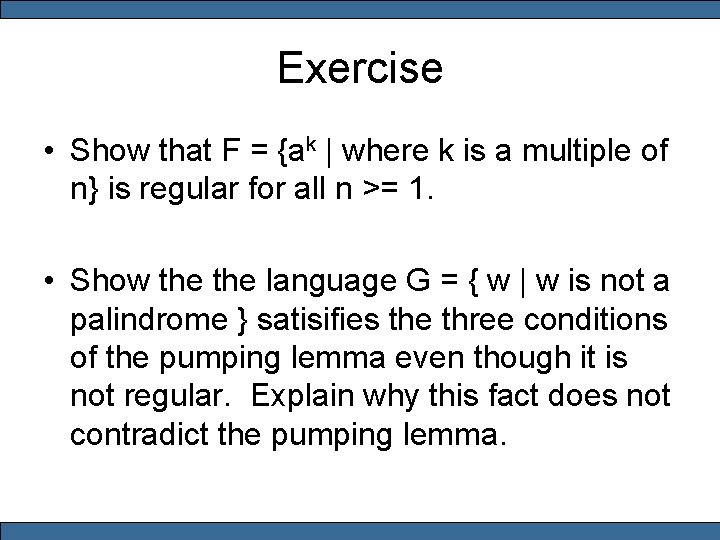 Exercise

• Show that F = {$a^k$ | where k is a multiple of n} is regular for all n >= 1.

• Show the the language G = { w | w is not a palindrome } satisifies the three conditions of the pumping lemma even though it is not regular. Explain why this fact does not contradict the pumping lemma.